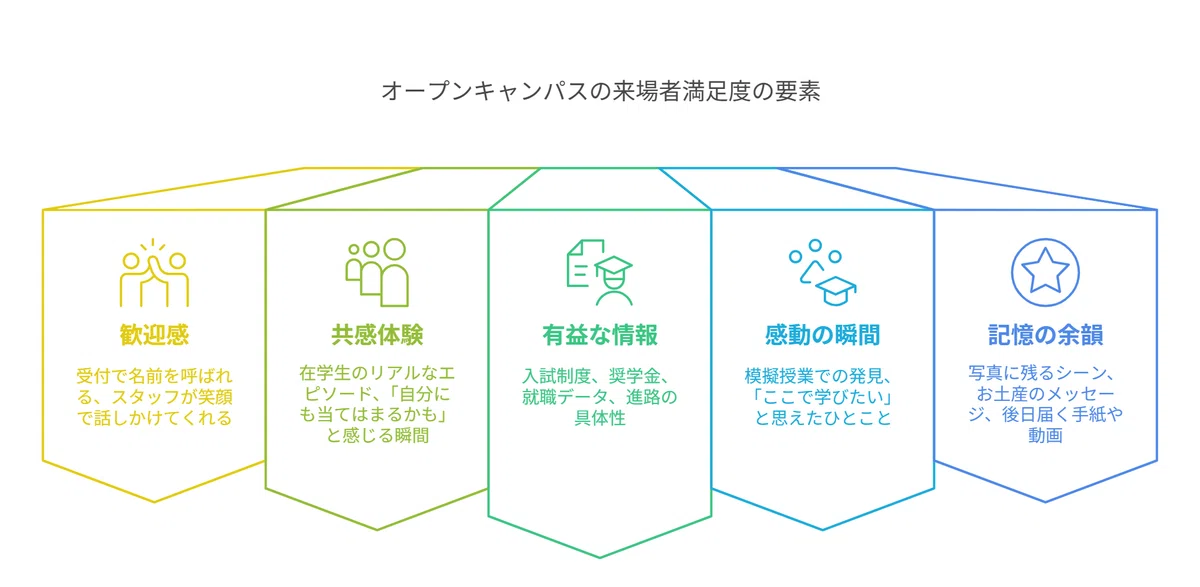 オープンキャンパスの来場者満足度の要素

歓迎感

受付で名前を呼ばれる、スタッフが笑顔で話しかけてくれる

共感体験

在学生のリアルなエピソード、「自分にも当てはまるかも」と感じる瞬間

有益な情報

入試制度、奨学金、就職データ、進路の具体性

感動の瞬間

模擬授業での発見、「ここで学びたい」と思えたひとこと

記憶の余韻

写真に残るシーン、お土産のメッセージ、後日届く手紙や動画